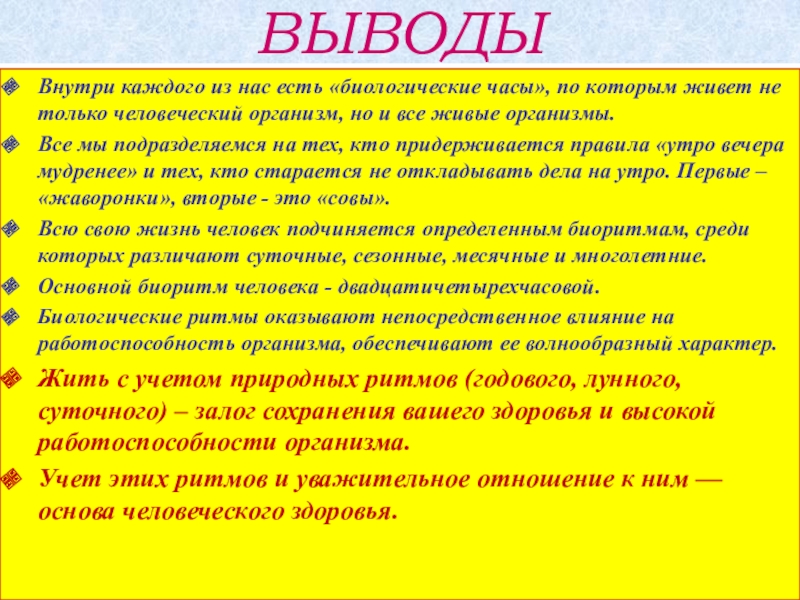 ВЫВОДЫ

Внутри каждого из нас есть «биологические часы», по которым живет не только человеческий организм, но и все живые организмы.

Все мы подразделяемся на тех, кто придерживается правила «утро вечера мудренее» и тех, кто старается не откладывать дела на утро. Первые – «жаворонки», вторые - это «совы».

Всю свою жизнь человек подчиняется определенным биоритмам, среди которых различают суточные, сезонные, месячные и многолетние.

Основной биоритм человека - двадцатичетырехчасовой.

Биологические ритмы оказывают непосредственное влияние на работоспособность организма, обеспечивают ее волнообразный характер.

Жить с учетом природных ритмов (годового, лунного, суточного) – залог сохранения вашего здоровья и высокой работоспособности организма.

Учет этих ритмов и уважительное отношение к ним — основа человеческого здоровья.